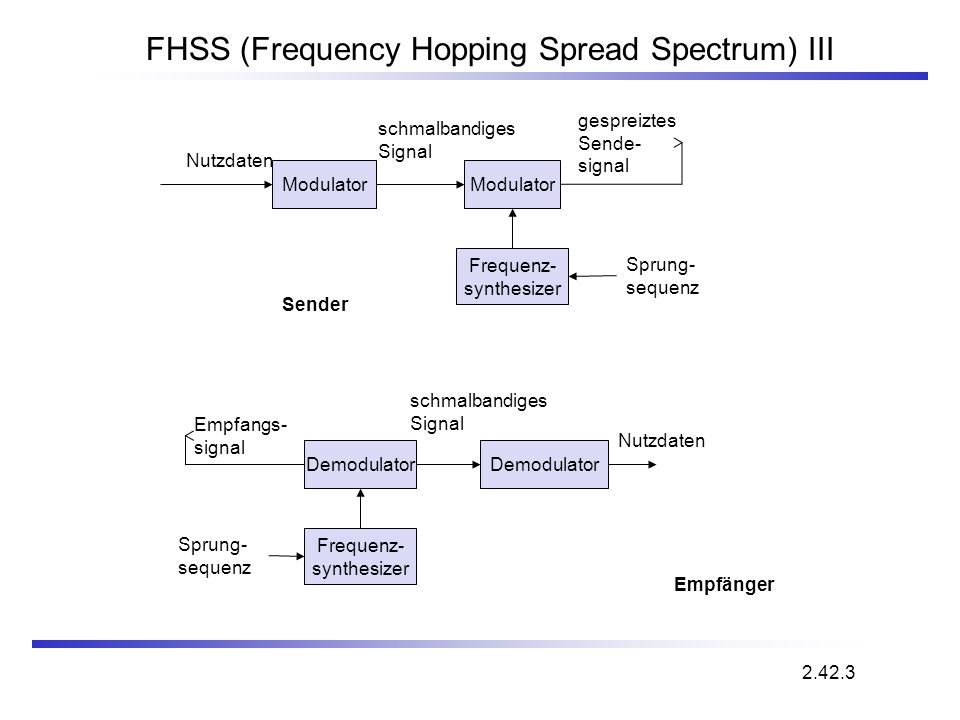 FHSS (Frequency Hopping Spread Spectrum) III

Nutzdaten

Modulator

schmalbandiges Signal

Modulator

gespreiztes Sende-signal

Frequenz-synthesizer

Sprung-sequenz

Sender

Empfangs-signal

Demodulator

schmalbandiges Signal

Demodulator

Nutzdaten

Sprung-sequenz

Frequenz-synthesizer

Empfänger

2.42.3